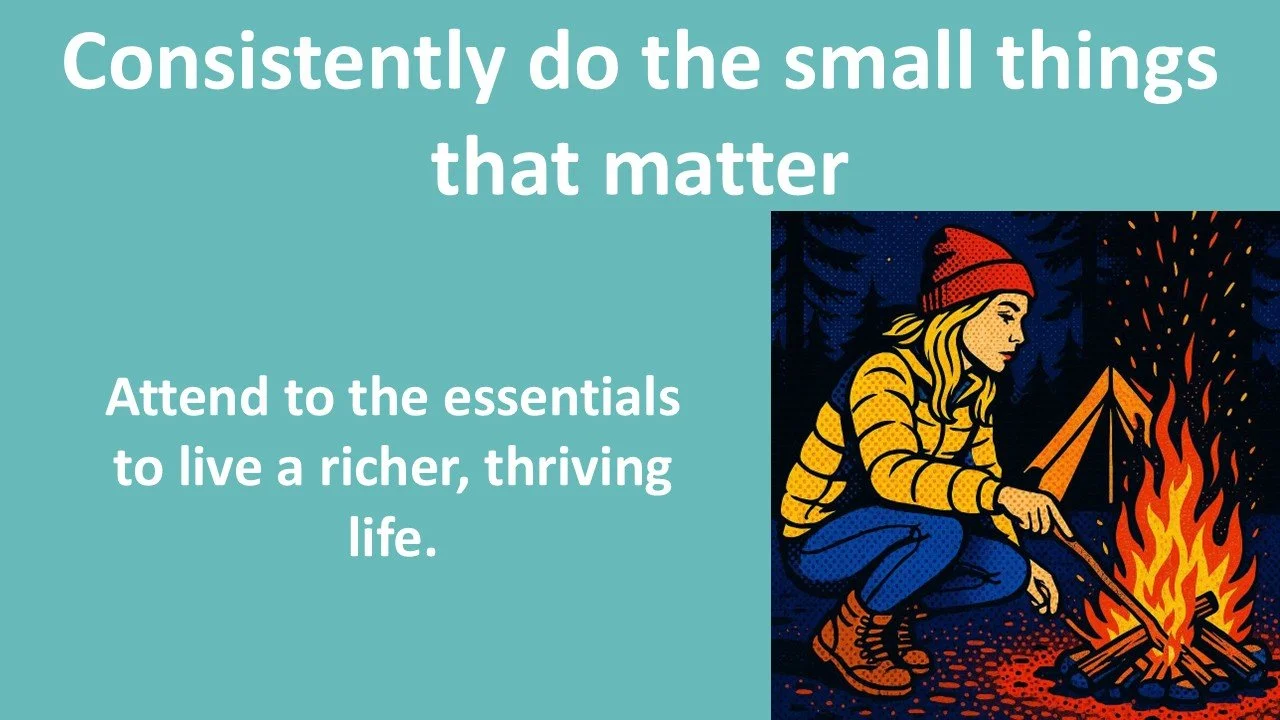 Consistently do the small things that matter

Attend to the essentials to live a richer, thriving life.